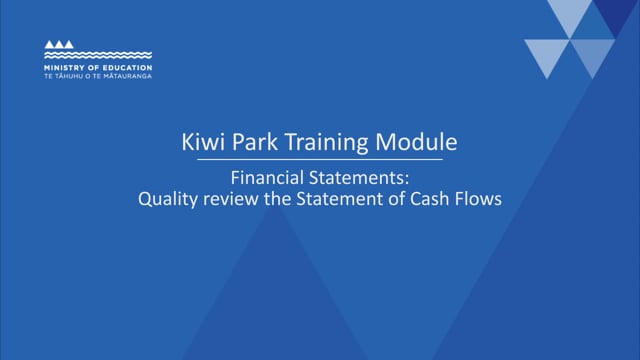 MINISTRY OF EDUCATION
TE TĀHUHU O TE MĀTAURANGA

Kiwi Park Training Module

Financial Statements:
Quality review the Statement of Cash Flows